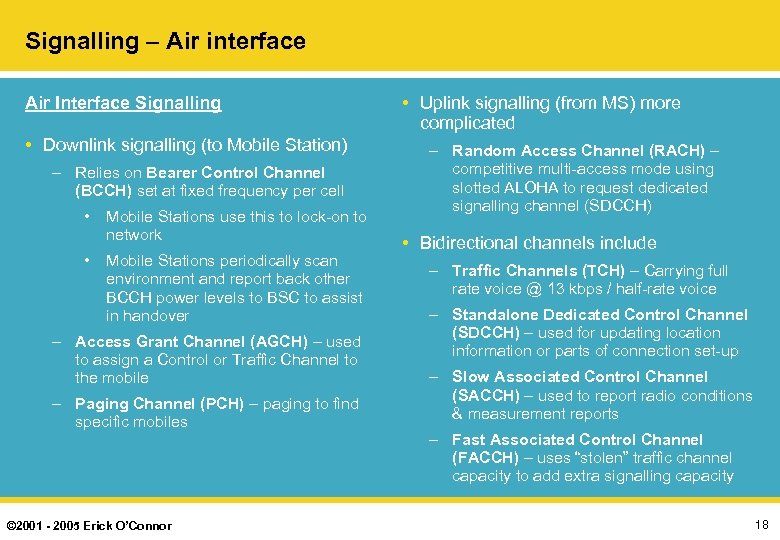 Signalling – Air interface

Air Interface Signalling

• Downlink signalling (to Mobile Station)

– Relies on Bearer Control Channel (BCCH) set at fixed frequency per cell

• Mobile Stations use this to lock-on to network

• Mobile Stations periodically scan environment and report back other BCCH power levels to BSC to assist in handover

– Access Grant Channel (AGCH) – used to assign a Control or Traffic Channel to the mobile

– Paging Channel (PCH) – paging to find specific mobiles

• Uplink signalling (from MS) more complicated

– Random Access Channel (RACH) – competitive multi-access mode using slotted ALOHA to request dedicated signalling channel (SDCCH)

• Bidirectional channels include

– Traffic Channels (TCH) – Carrying full rate voice @ 13 kbps / half-rate voice

– Standalone Dedicated Control Channel (SDCCH) – used for updating location information or parts of connection set-up

– Slow Associated Control Channel (SACCH) – used to report radio conditions & measurement reports

– Fast Associated Control Channel (FACCH) – uses "stolen" traffic channel capacity to add extra signalling capacity

©2001 - 2005 Erick O'Connor

18